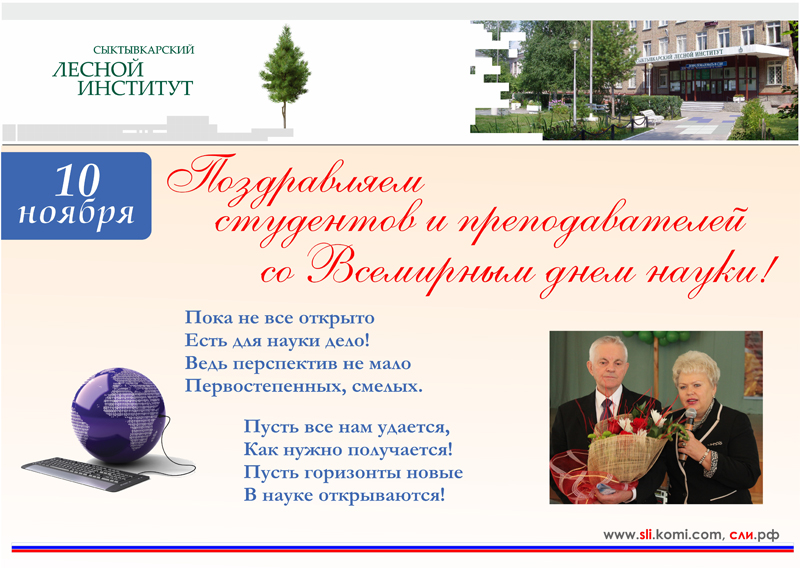 СЫКТЫВКАРСКИЙ
ЛЕСНОЙ
ИНСТИТУТ

СЫКТЫВКАРСКИЙ ЛЕСНОЙ ИНСТИТУТ

10 ноября

Поздравляем студентов и преподавателей со Всемирным днем науки!

Пока не все открыто
Есть для науки дело!
Ведь перспектив не мало
Первостепенных, смелых.

Пусть все нам удается,
Как нужно получается!
Пусть горизонты новые
В науке открываются!

www.sli.komi.com, сли.рф